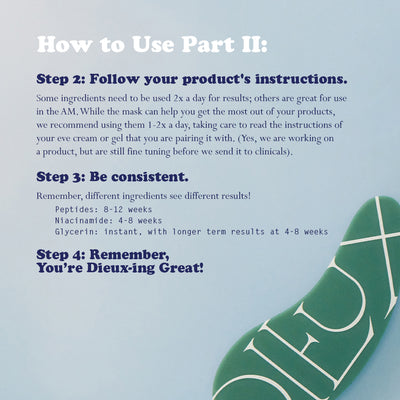 How to Use Part II:

Step 2: Follow your product's instructions.

Some ingredients need to be used 2x a day for results; others are great for use in the AM. While the mask can help you get the most out of your products, we recommend using them 1-2x a day, taking care to read the instructions of your eye cream or gel that you are pairing it with. (Yes, we are working on a product, but are still fine tuning before we send it to clinicals).

Step 3: Be consistent.

Remember, different ingredients see different results!

Peptides: 8-12 weeks
Niacinamide: 4-8 weeks
Glycerin: instant, with longer term results at 4-8 weeks

Step 4: Remember, You're Dieux-ing Great!

DIEUX